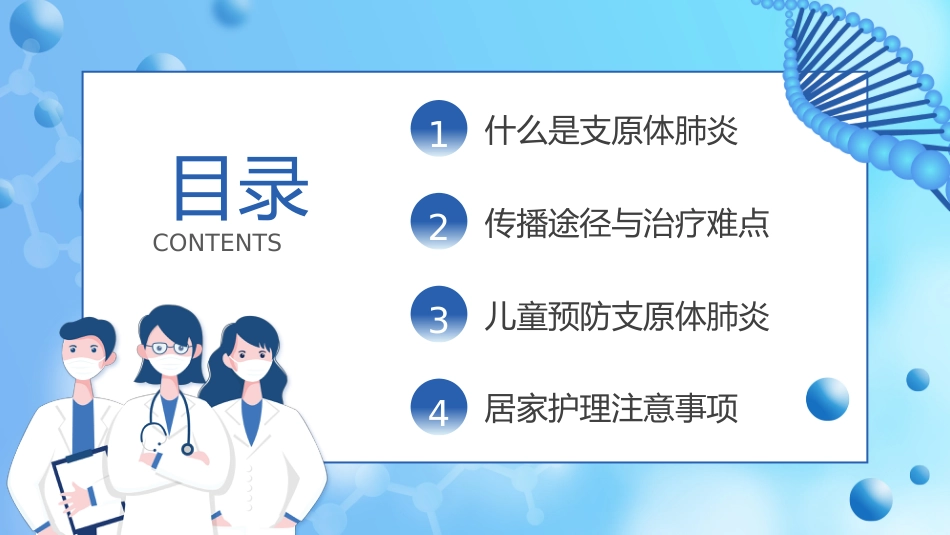 目录
CONTENTS

1 什么是支原体肺炎

2 传播途径与治疗难点

3 儿童预防支原体肺炎

4 居家护理注意事项